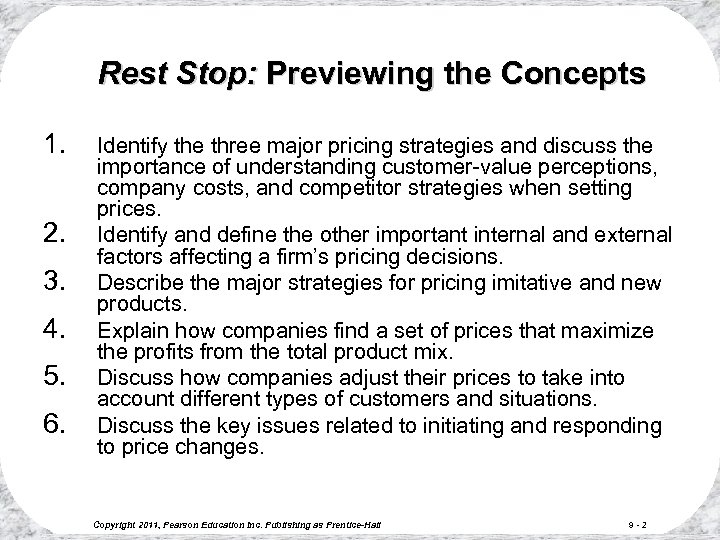 Rest Stop: Previewing the Concepts

1. Identify the three major pricing strategies and discuss the importance of understanding customer-value perceptions, company costs, and competitor strategies when setting prices.
2. Identify and define the other important internal and external factors affecting a firm's pricing decisions.
3. Describe the major strategies for pricing imitative and new products.
4. Explain how companies find a set of prices that maximize the profits from the total product mix.
5. Discuss how companies adjust their prices to take into account different types of customers and situations.
6. Discuss the key issues related to initiating and responding to price changes.

Copyright 2011, Pearson Education Inc. Publishing as Prentice-Hall

9 - 2